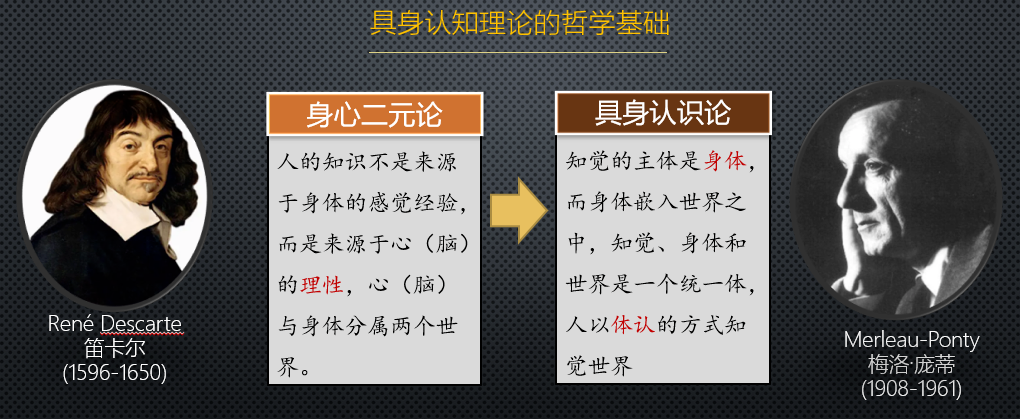 具身认知理论的哲学基础

René Descarte
笛卡尔
(1596-1650)

身心二元论

人的知识不是来源于身体的感觉经验，而是来源于心（脑）的理性，心（脑）与身体分属两个世界。

具身认识论

知觉的主体是身体，而身体嵌入世界之中，知觉、身体和世界是一个统一体，人以体认的方式知觉世界

Merleau-Ponty
梅洛·庞蒂
(1908-1961)